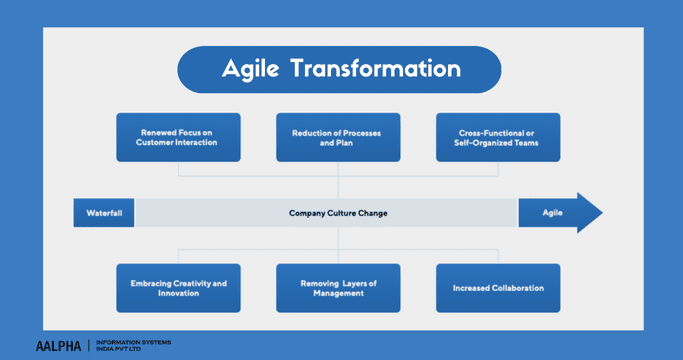 Agile Transformation

Renewed Focus on Customer Interaction

Reduction of Processes and Plan

Cross-Functional or Self-Organized Teams

Waterfall

Company Culture Change

Agile

Embracing Creativity and Innovation

Removing Layers of Management

Increased Collaboration

AALPHA | INFORMATION SYSTEMS INDIA PVT LTD